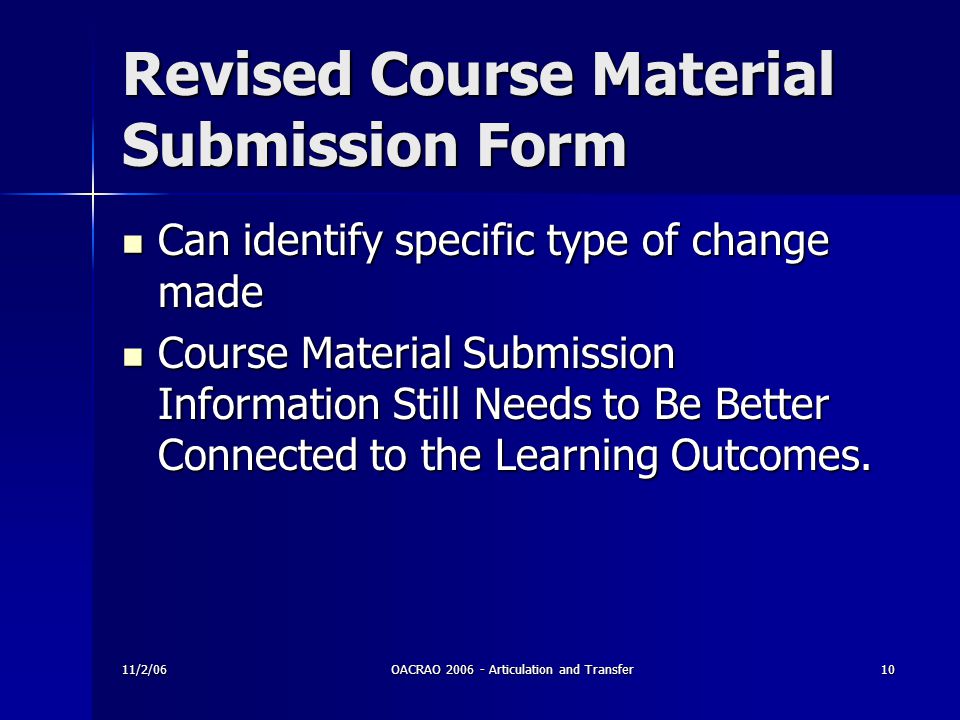 Revised Course Material Submission Form

- Can identify specific type of change made
- Course Material Submission Information Still Needs to Be Better Connected to the Learning Outcomes.

11/2/06

OACRAO 2006 - Articulation and Transfer

10